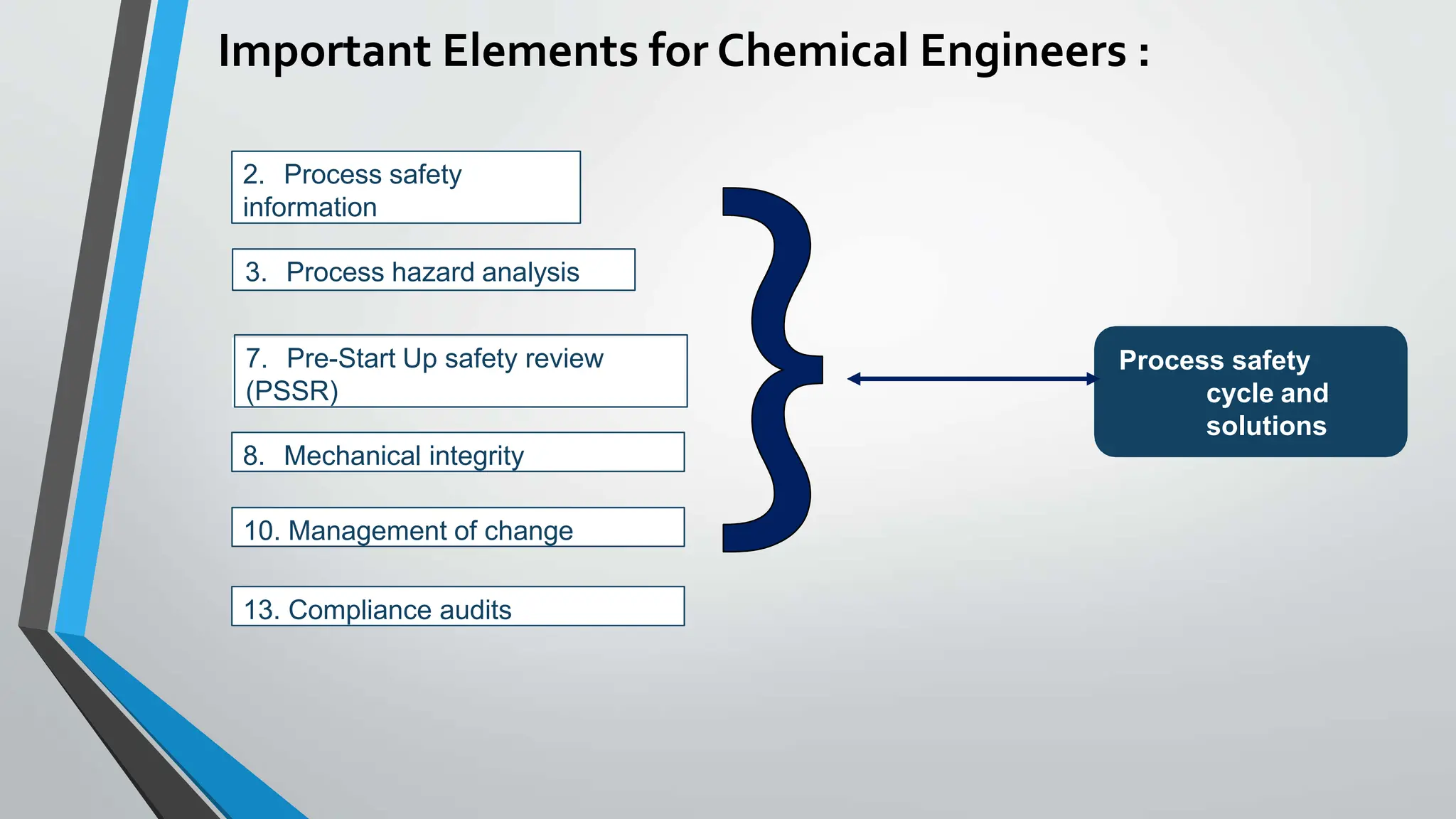 Important Elements for Chemical Engineers :

2. Process safety information

3. Process hazard analysis

7. Pre-Start Up safety review (PSSR)

8. Mechanical integrity

10. Management of change

13. Compliance audits

Process safety cycle and solutions